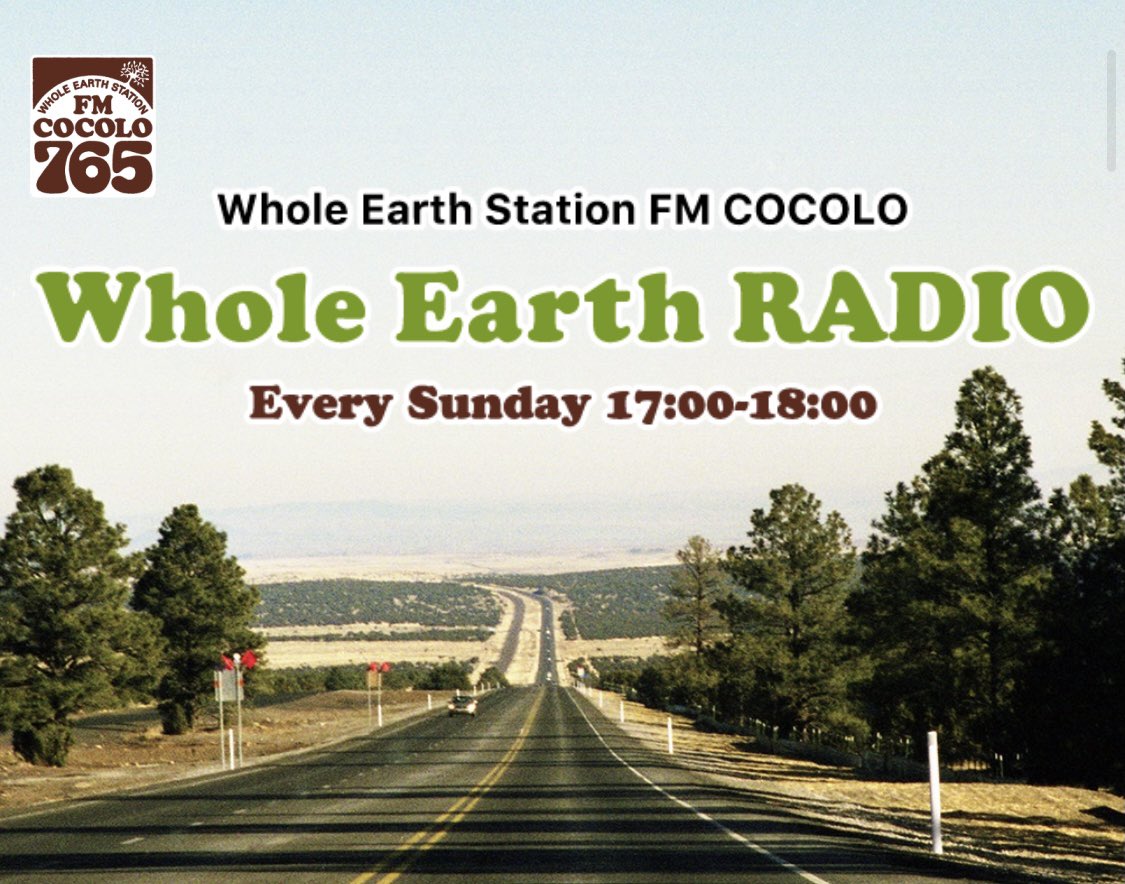 WHOLE EARTH STATION
FM
COCOLO
765

Whole Earth Station FM COCOLO

Whole Earth RADIO

Every Sunday 17:00-18:00